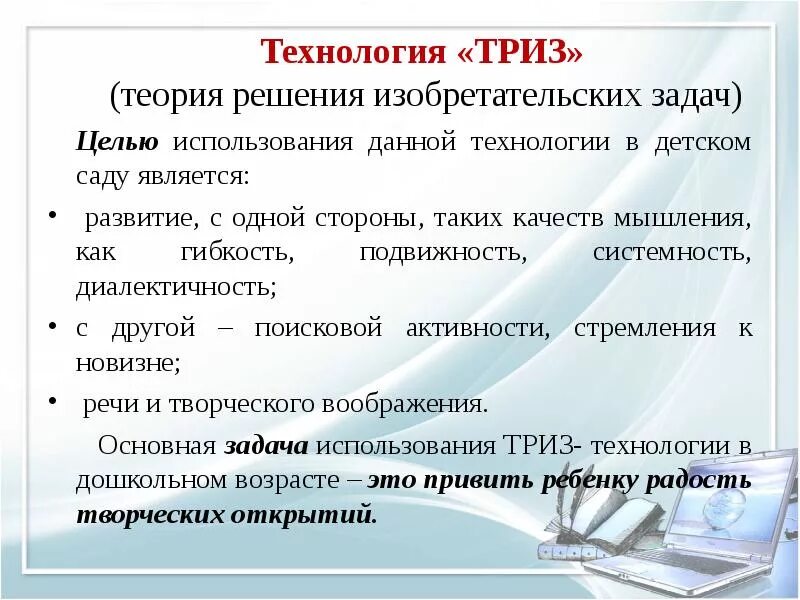 Технология «ТРИЗ»
(теория решения изобретательских задач)

Целью использования данной технологии в детском саду является:

• развитие, с одной стороны, таких качеств мышления, как гибкость, подвижность, системность, диалектичность;
• с другой – поисковой активности, стремления к новизне;
• речи и творческого воображения.

Основная задача использования ТРИЗ- технологии в дошкольном возрасте – это привить ребенку радость творческих открытий.